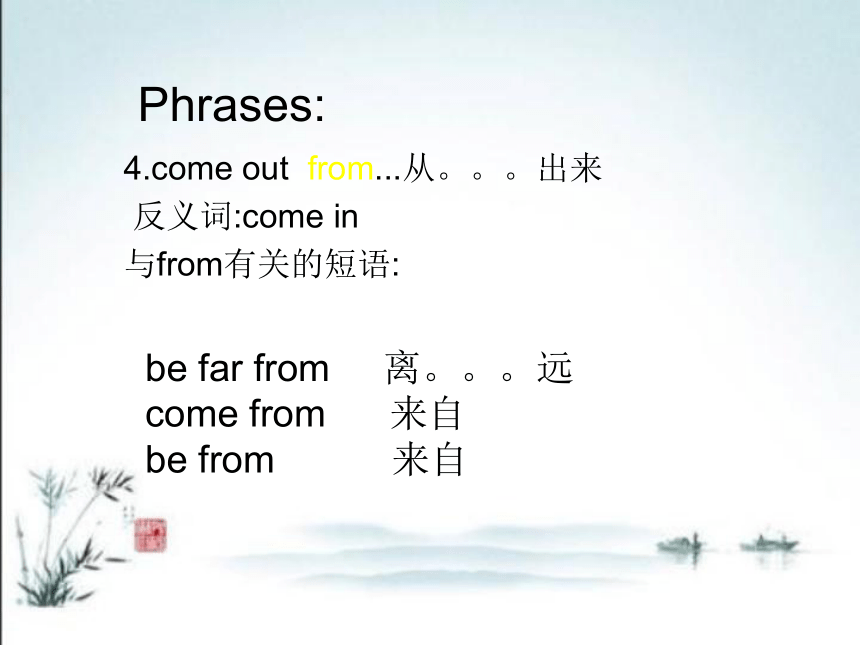 Phrases:

4.come out from...从。。。出来
反义词:come in
与from有关的短语:

be far from 离。。。远
come from 来自
be from 来自